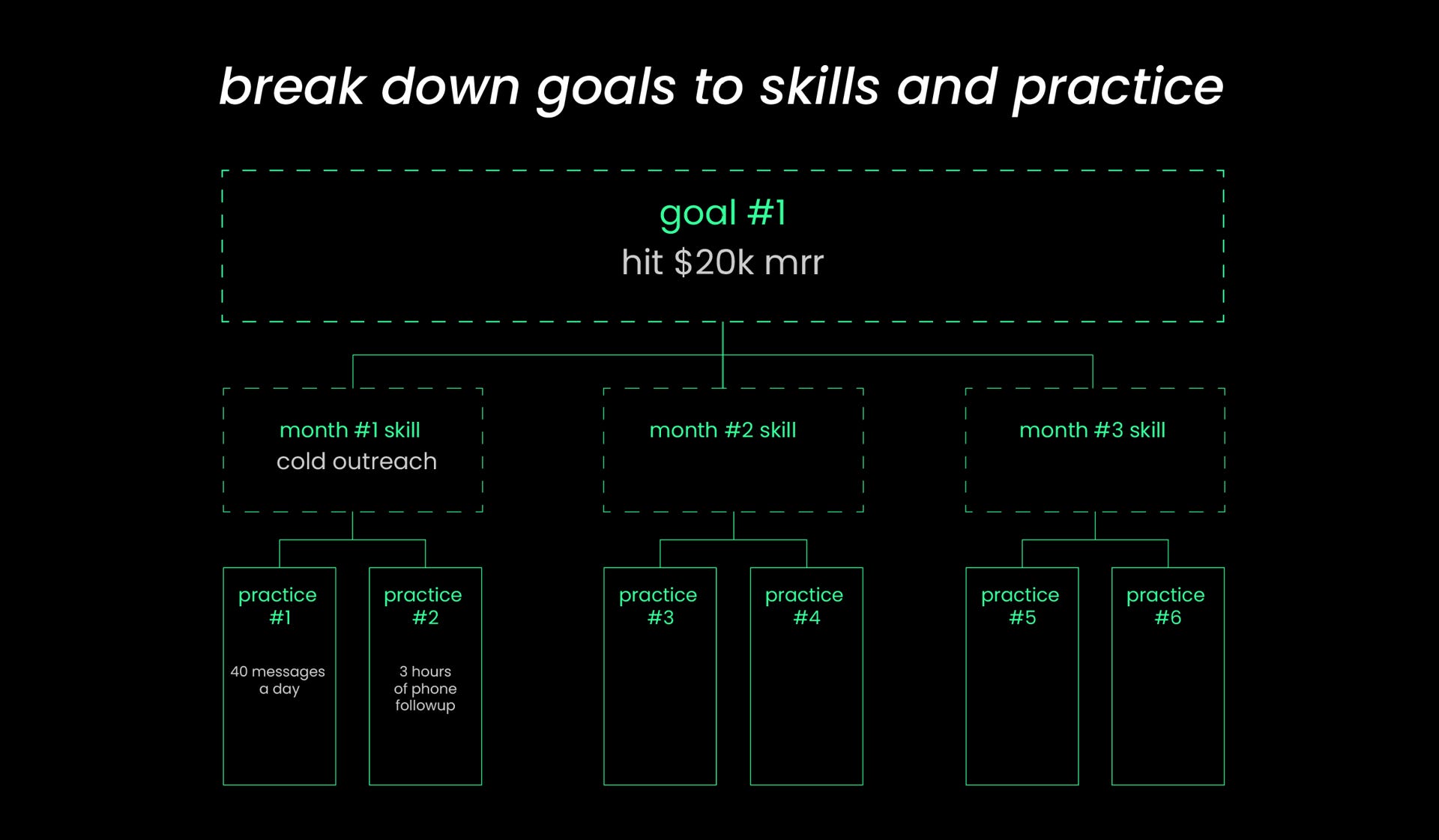 break down goals to skills and practice

goal #1
hit \$20k mrr

month #1 skill
cold outreach

month #2 skill

month #3 skill

practice #1

40 messages a day

practice #2

3 hours of phone followup

practice #3

practice #4

practice #5

practice #6